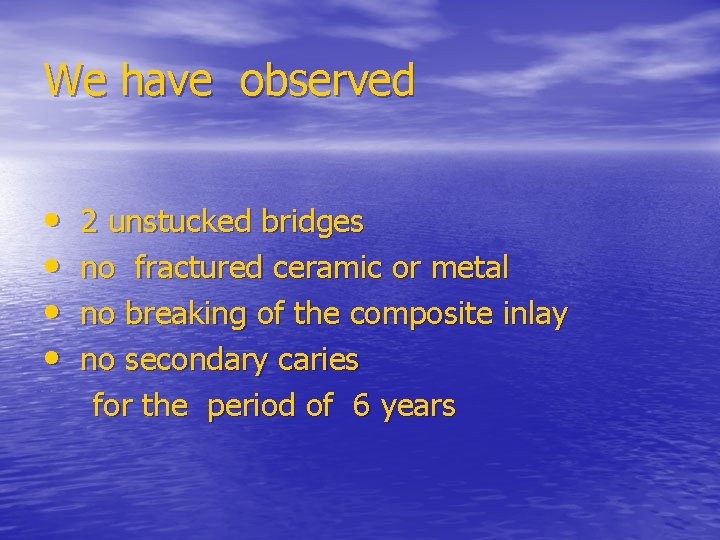 We have observed

• 2 unstucked bridges
• no fractured ceramic or metal
• no breaking of the composite inlay
• no secondary caries
for the period of 6 years